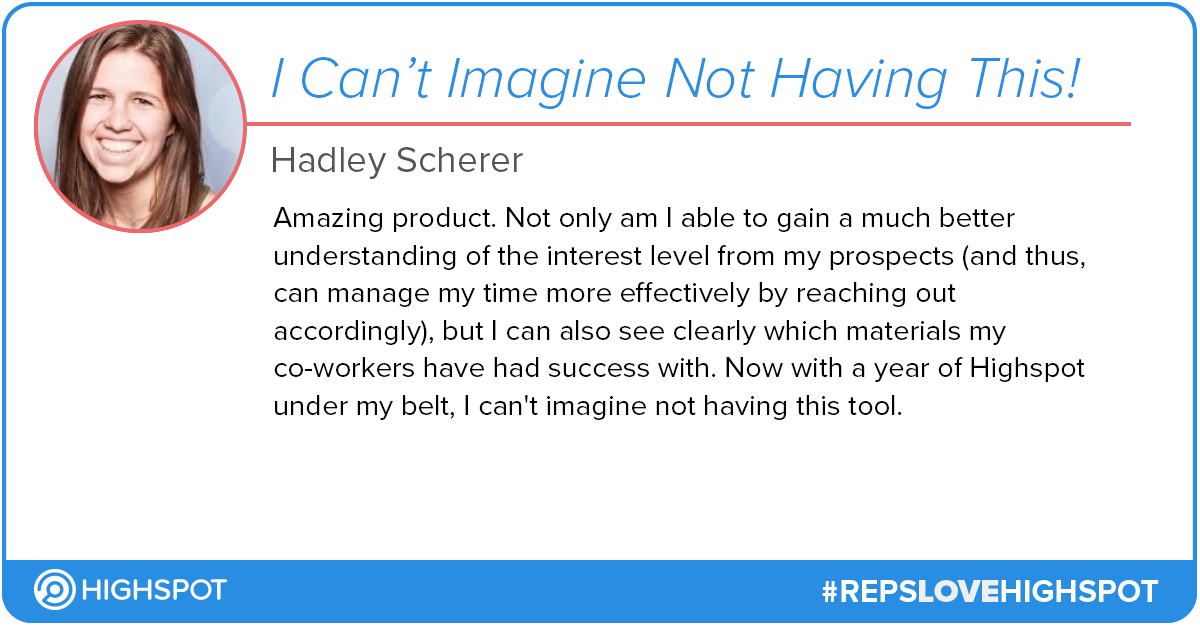 I Can’t Imagine Not Having This!

Hadley Scherer

Amazing product. Not only am I able to gain a much better understanding of the interest level from my prospects (and thus, can manage my time more effectively by reaching out accordingly), but I can also see clearly which materials my co-workers have had success with. Now with a year of Highspot under my belt, I can't imagine not having this tool.

HIGHSPOT

#REPSLOVEHIGHSPOT